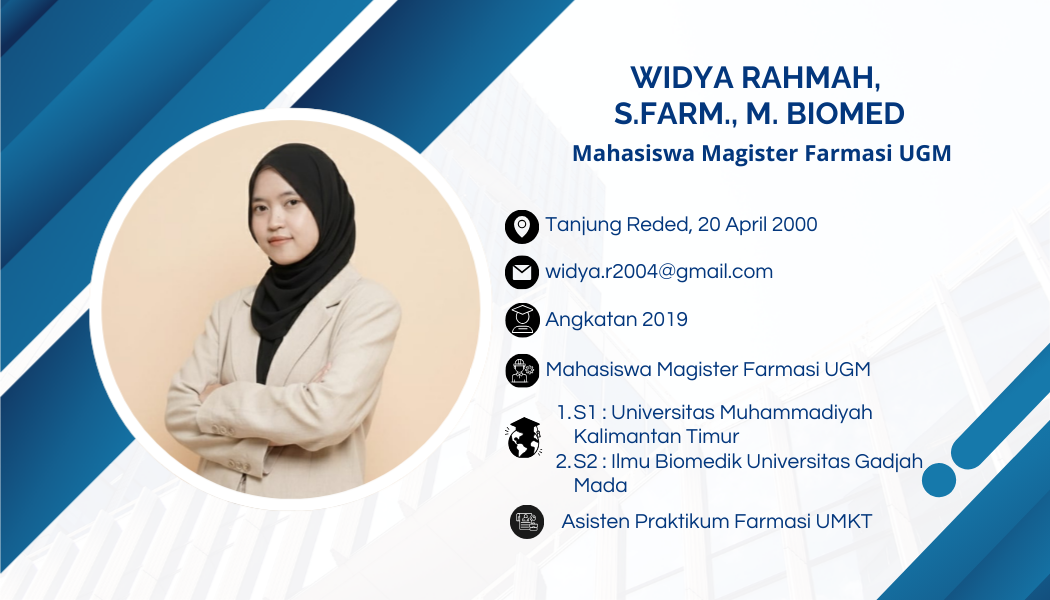 WIDYA RAHMAH, S.FARM., M. BIOMED

Mahasiswa Magister Farmasi UGM

Tanjung Reded, 20 April 2000

widya.r2004@gmail.com

Angkatan 2019

Mahasiswa Magister Farmasi UGM

1. S1 : Universitas Muhammadiyah Kalimantan Timur
2. S2 : Ilmu Biomedik Universitas Gadjah Mada

Asisten Praktikum Farmasi UMKT